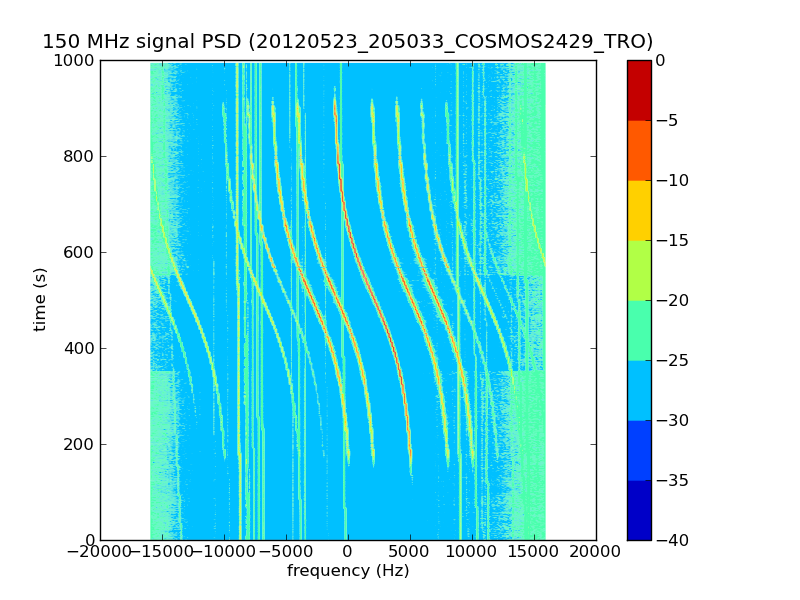 150 MHz signal PSD (20120523_205033_COSMOS2429_TRO)

1000
800
600
400
200
0
time (s)

−20000 −15000 −10000 −5000 0 5000 10000 15000 20000
frequency (Hz)

0
−5
−10
−15
−20
−25
−30
−35
−40